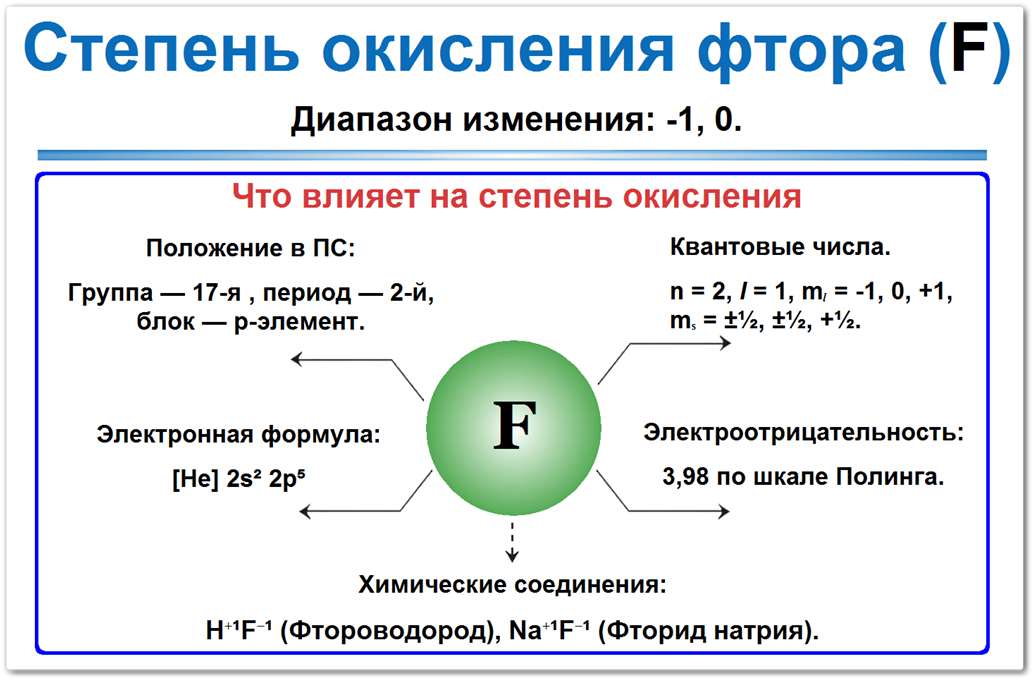 Степень окисления фтора (F)

Диапазон изменения: -1, 0.

Что влияет на степень окисления

Положение в ПС:

Группа — 17-я , период — 2-й, блок — p-элемент.

Квантовые числа.

n = 2, $l$ = 1, $m_l$ = -1, 0, +1, $m_s$ = ±½, ±½, +½.

F

Электронная формула:

[He] $2s^2$ $2p^5$

Электроотрицательность:

3,98 по шкале Полинга.

Химические соединения:

$H^{+1}F^{-1}$ (Фтороводород), $Na^{+1}F^{-1}$ (Фторид натрия).